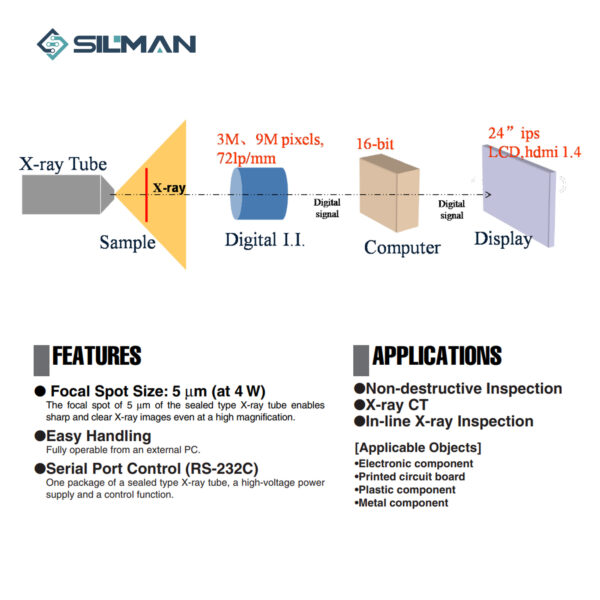 SILMAN

X-ray Tube

X-ray

Sample

3M、9M pixels, 72lp/mm

Digital I.I.

Digital signal

16-bit

Computer

Digital signal

24” ips LCD,hdmi 1.4

Display

FEATURES

● Focal Spot Size: 5 μm (at 4 W)
The focal spot of 5 μm of the sealed type X-ray tube enables sharp and clear X-ray images even at a high magnification.

●Easy Handling
Fully operable from an external PC.

●Serial Port Control (RS-232C)
One package of a sealed type X-ray tube, a high-voltage power supply and a control function.

APPLICATIONS

●Non-destructive Inspection
●X-ray CT
●In-line X-ray Inspection

[Applicable Objects]
•Electronic component
•Printed circuit board
•Plastic component
•Metal component